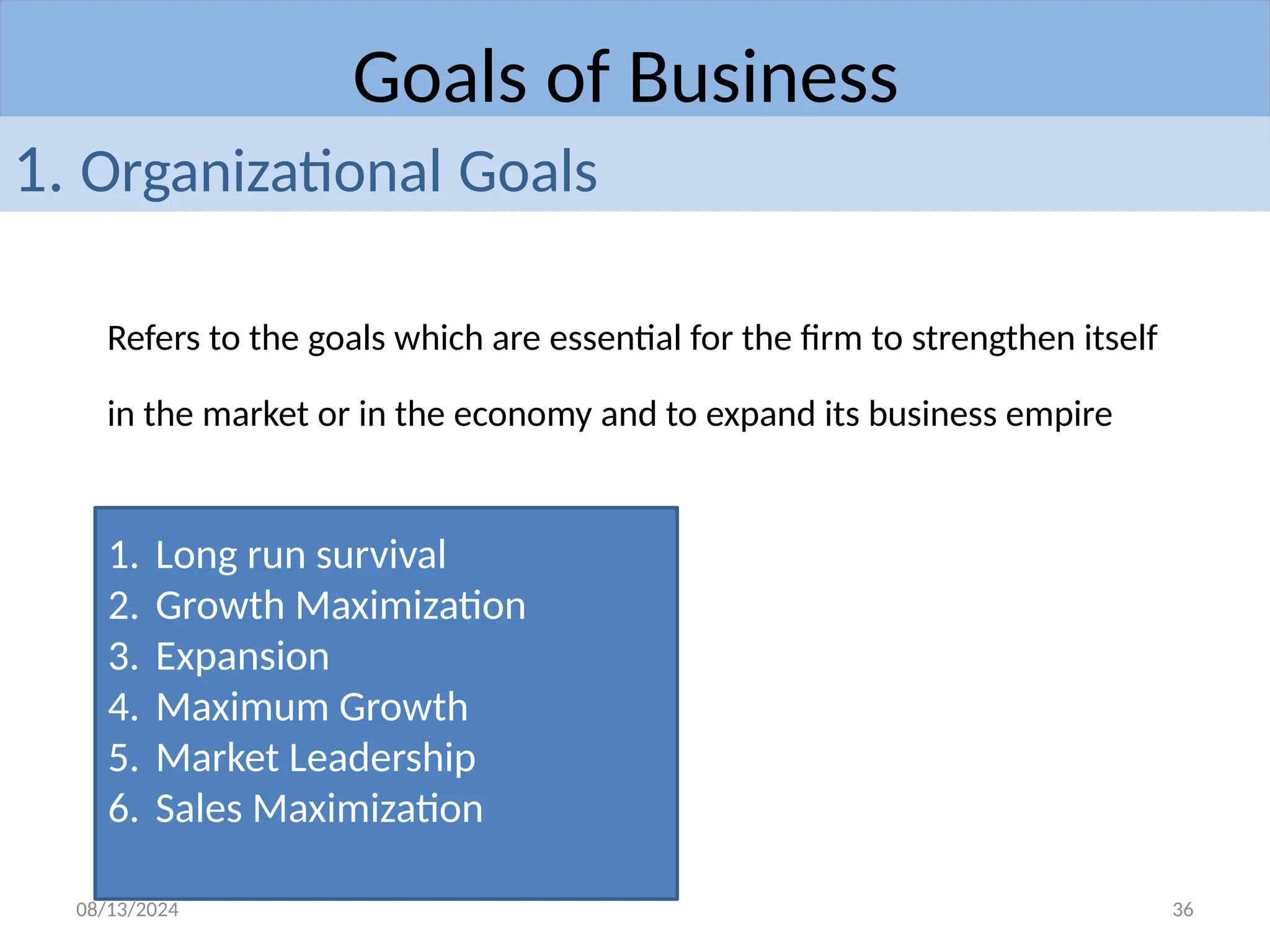 Goals of Business

1. Organizational Goals

Refers to the goals which are essential for the firm to strengthen itself in the market or in the economy and to expand its business empire

1. Long run survival
2. Growth Maximization
3. Expansion
4. Maximum Growth
5. Market Leadership
6. Sales Maximization

08/13/2024

36